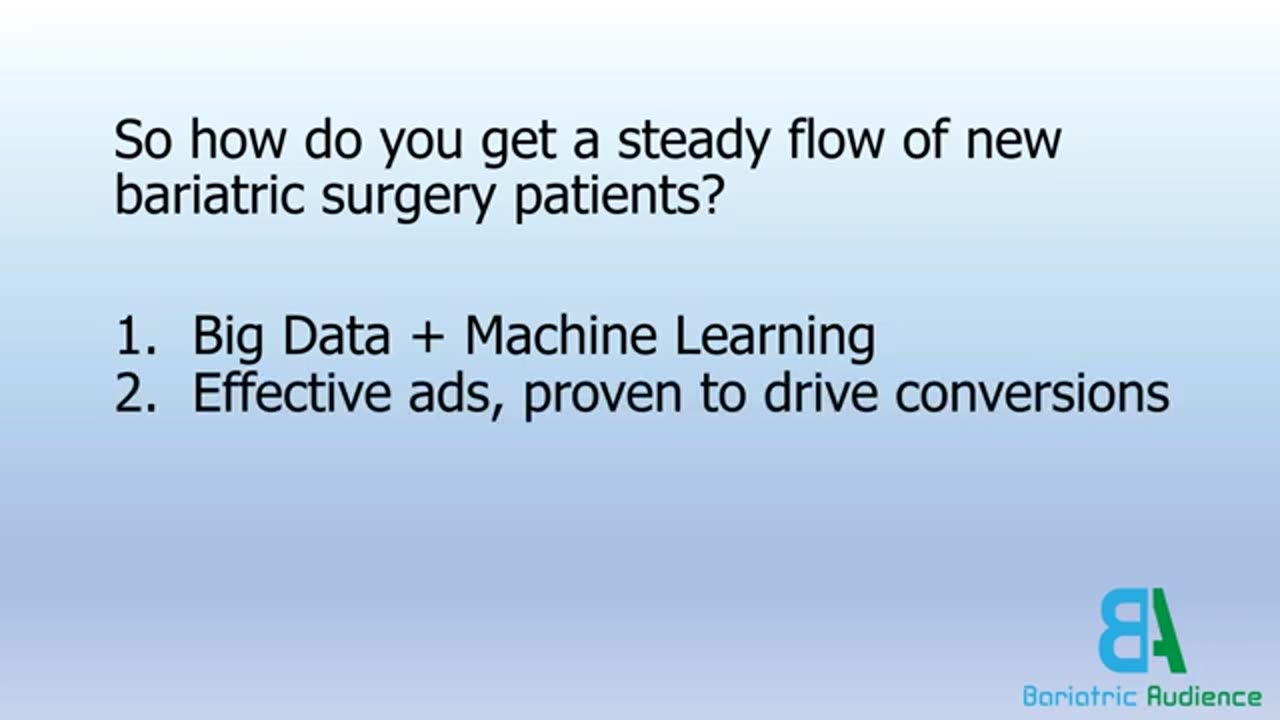 So how do you get a steady flow of new bariatric surgery patients?

1. Big Data + Machine Learning
2. Effective ads, proven to drive conversions

BA
Bariatric Audience